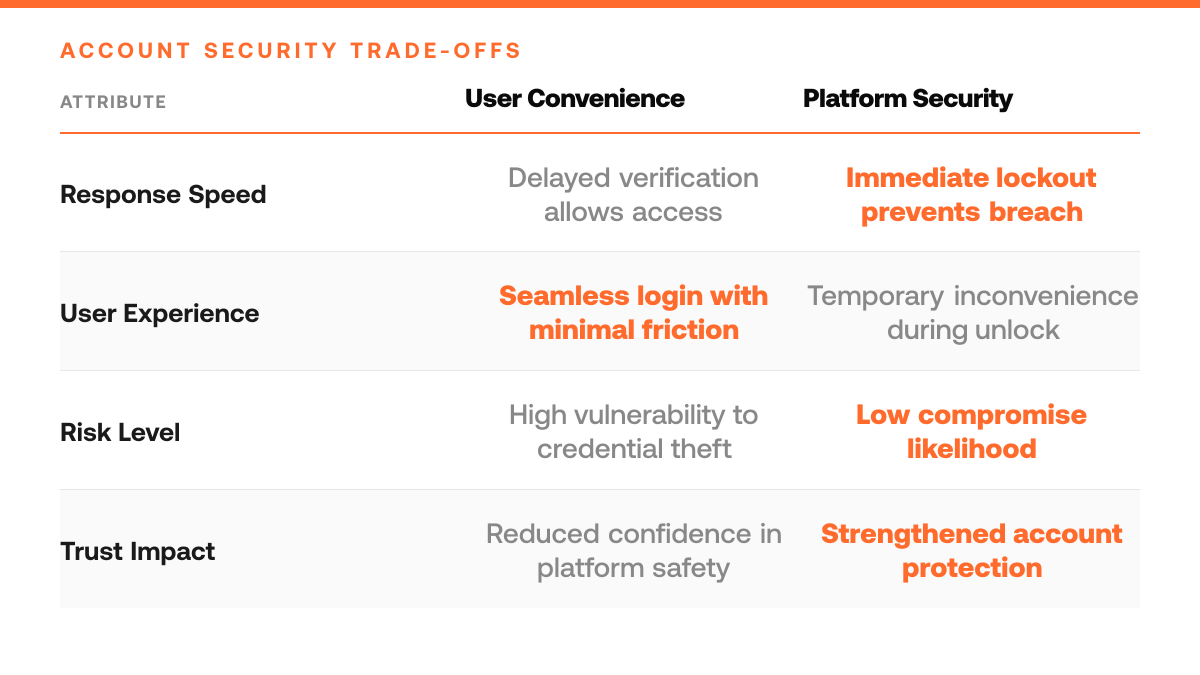 ACCOUNT SECURITY TRADE-OFFS

| ATTRIBUTE | User Convenience | Platform Security |
|---|---|---|
| Response Speed | Delayed verification allows access | Immediate lockout prevents breach |
| User Experience | Seamless login with minimal friction | Temporary inconvenience during unlock |
| Risk Level | High vulnerability to credential theft | Low compromise likelihood |
| Trust Impact | Reduced confidence in platform safety | Strengthened account protection |